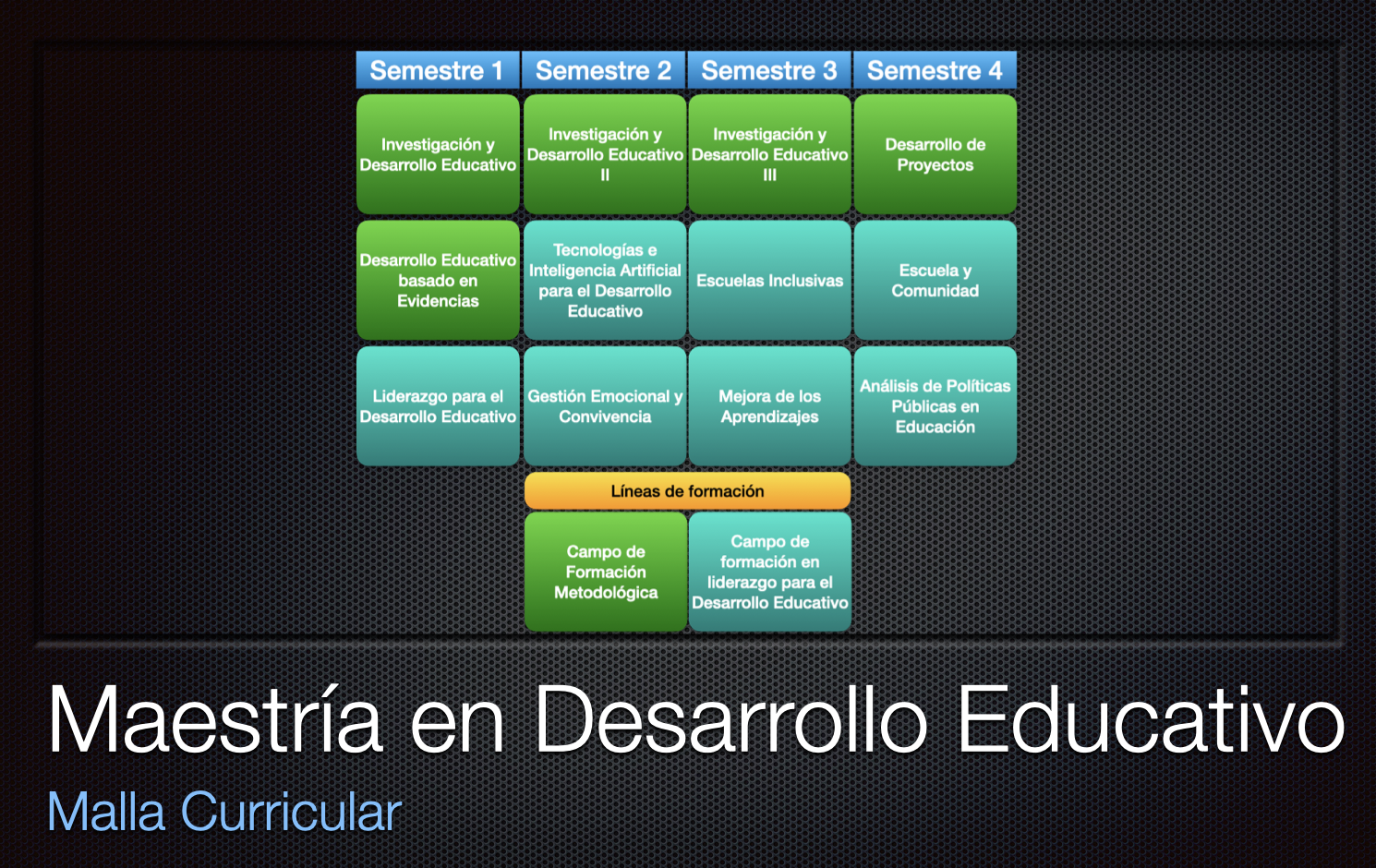 | Semestre 1 | Semestre 2 | Semestre 3 | Semestre 4 |
|---|---|---|---|
| Investigación y Desarrollo Educativo | Investigación y Desarrollo Educativo II | Investigación y Desarrollo Educativo III | Desarrollo de Proyectos |
| Desarrollo Educativo basado en Evidencias | Tecnologías e Inteligencia Artificial para el Desarrollo Educativo | Escuelas Inclusivas | Escuela y Comunidad |
| Liderazgo para el Desarrollo Educativo | Gestión Emocional y Convivencia | Mejora de los Aprendizajes | Análisis de Políticas Públicas en Educación |

Líneas de formación

Campo de Formación Metodológica

Campo de formación en liderazgo para el Desarrollo Educativo

Maestría en Desarrollo Educativo

Malla Curricular